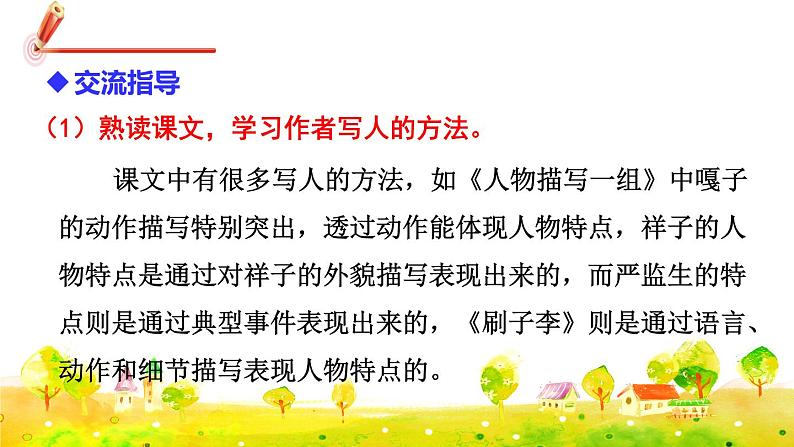 ◆ 交流指导

（1）熟读课文，学习作者写人的方法。

课文中有很多写人的方法，如《人物描写一组》中嘎子的动作描写特别突出，透过动作能体现人物特点，祥子的人物特点是通过对祥子的外貌描写表现出来的，而严监生的特点则是通过典型事件表现出来的，《刷子李》则是通过语言、动作和细节描写表现人物特点的。